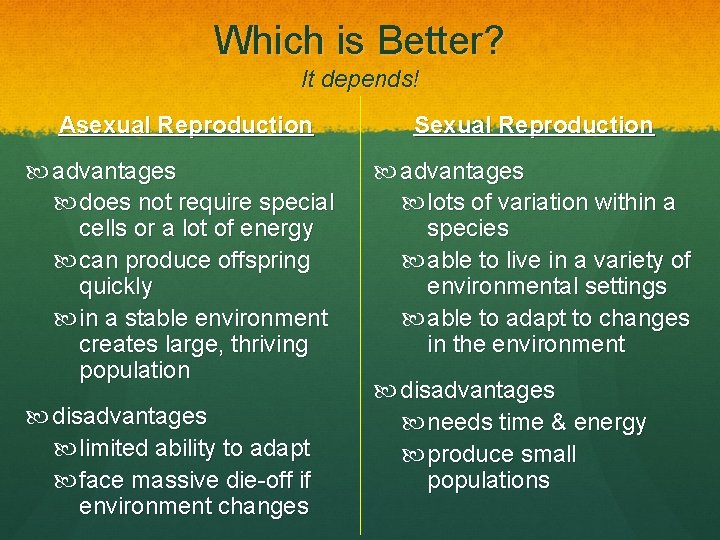 Which is Better?

It depends!

Asexual Reproduction

advantages

does not require special cells or a lot of energy

can produce offspring quickly

in a stable environment creates large, thriving population

disadvantages

limited ability to adapt

face massive die-off if environment changes

Sexual Reproduction

advantages

lots of variation within a species

able to live in a variety of environmental settings

able to adapt to changes in the environment

disadvantages

needs time & energy

produce small populations